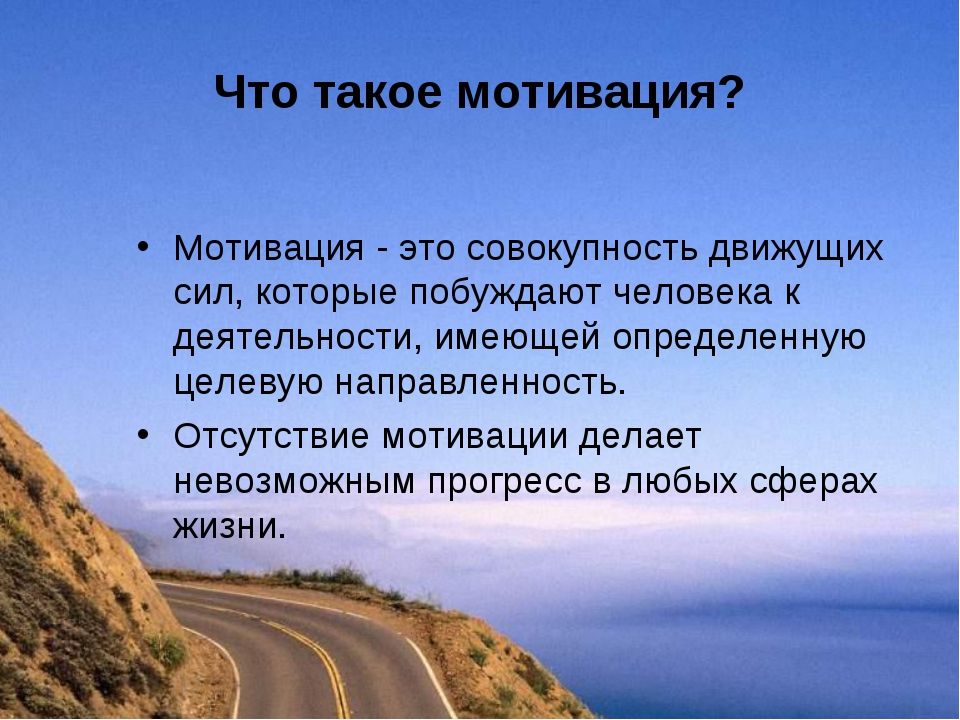 Что такое мотивация?

• Мотивация - это совокупность движущих сил, которые побуждают человека к деятельности, имеющей определенную целевую направленность.

• Отсутствие мотивации делает невозможным прогресс в любых сферах жизни.